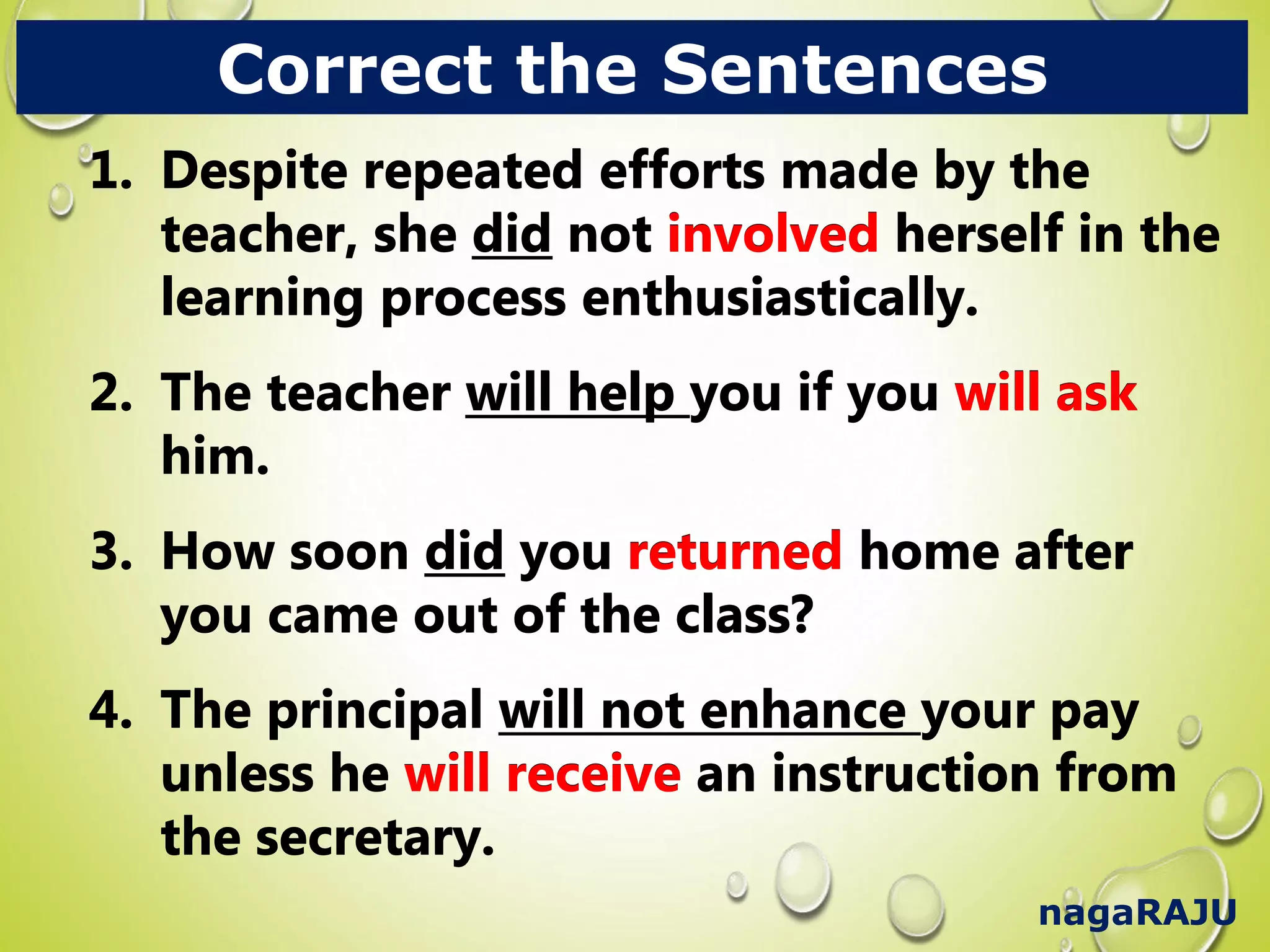 Correct the Sentences

1. Despite repeated efforts made by the teacher, she did not involved herself in the learning process enthusiastically.

2. The teacher will help you if you will ask him.

3. How soon did you returned home after you came out of the class?

4. The principal will not enhance your pay unless he will receive an instruction from the secretary.

nagaRAJU